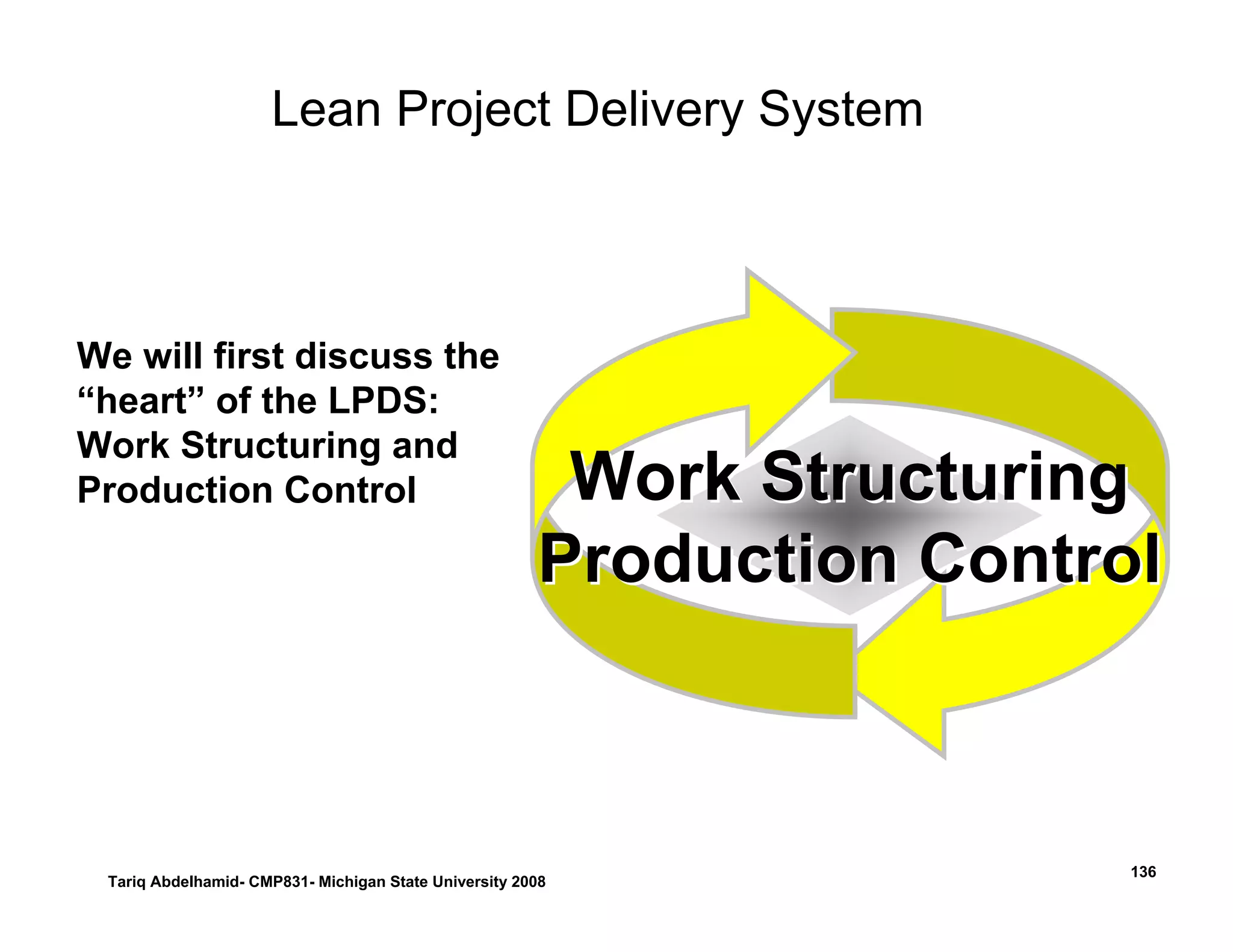 Lean Project Delivery System

We will first discuss the “heart” of the LPDS: Work Structuring and Production Control

Work Structuring
Production Control

Tariq Abdelhamid- CMP831- Michigan State University 2008

136